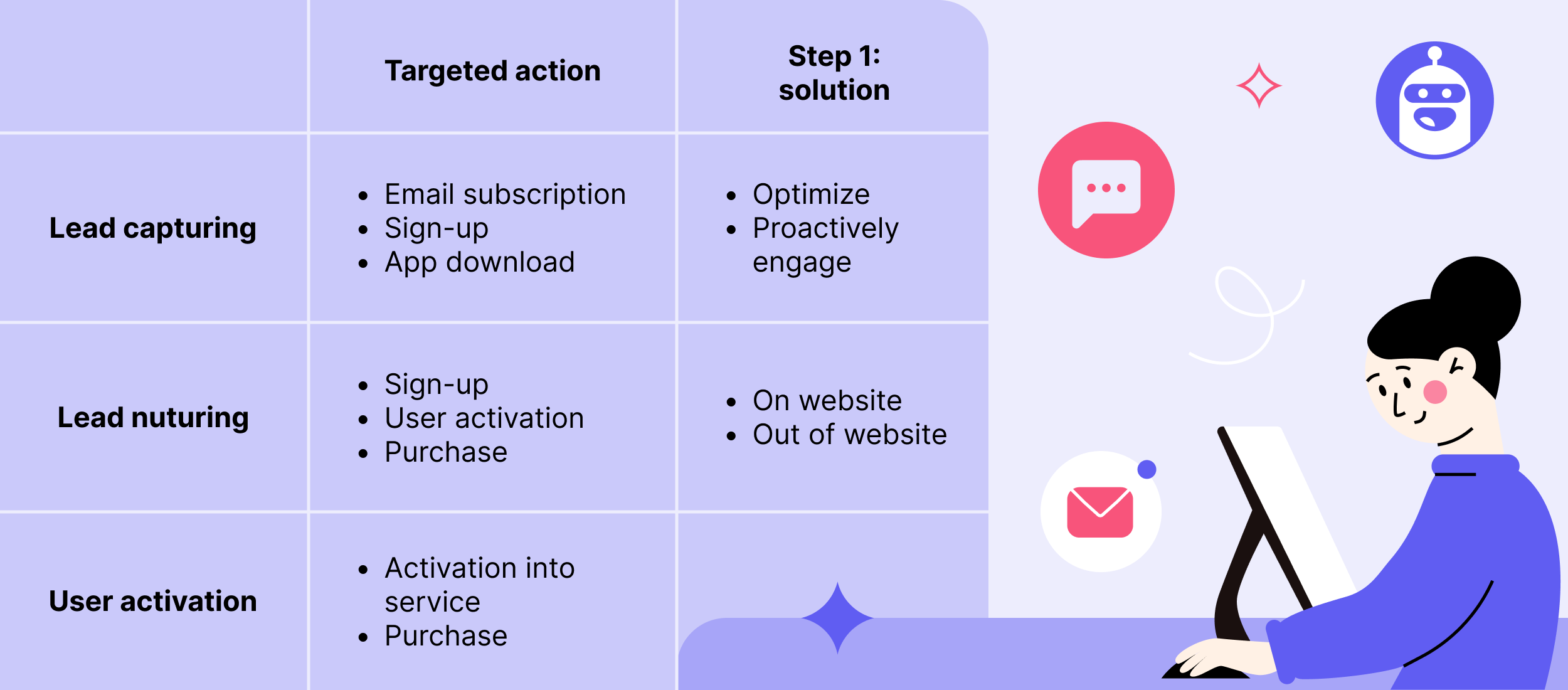 | | Targeted action | Step 1: solution |
|---|---|---|
| Lead capturing | • Email subscription • Sign-up • App download | • Optimize • Proactively engage |
| Lead nuturing | • Sign-up • User activation • Purchase | • On website • Out of website |
| User activation | • Activation into service • Purchase | |